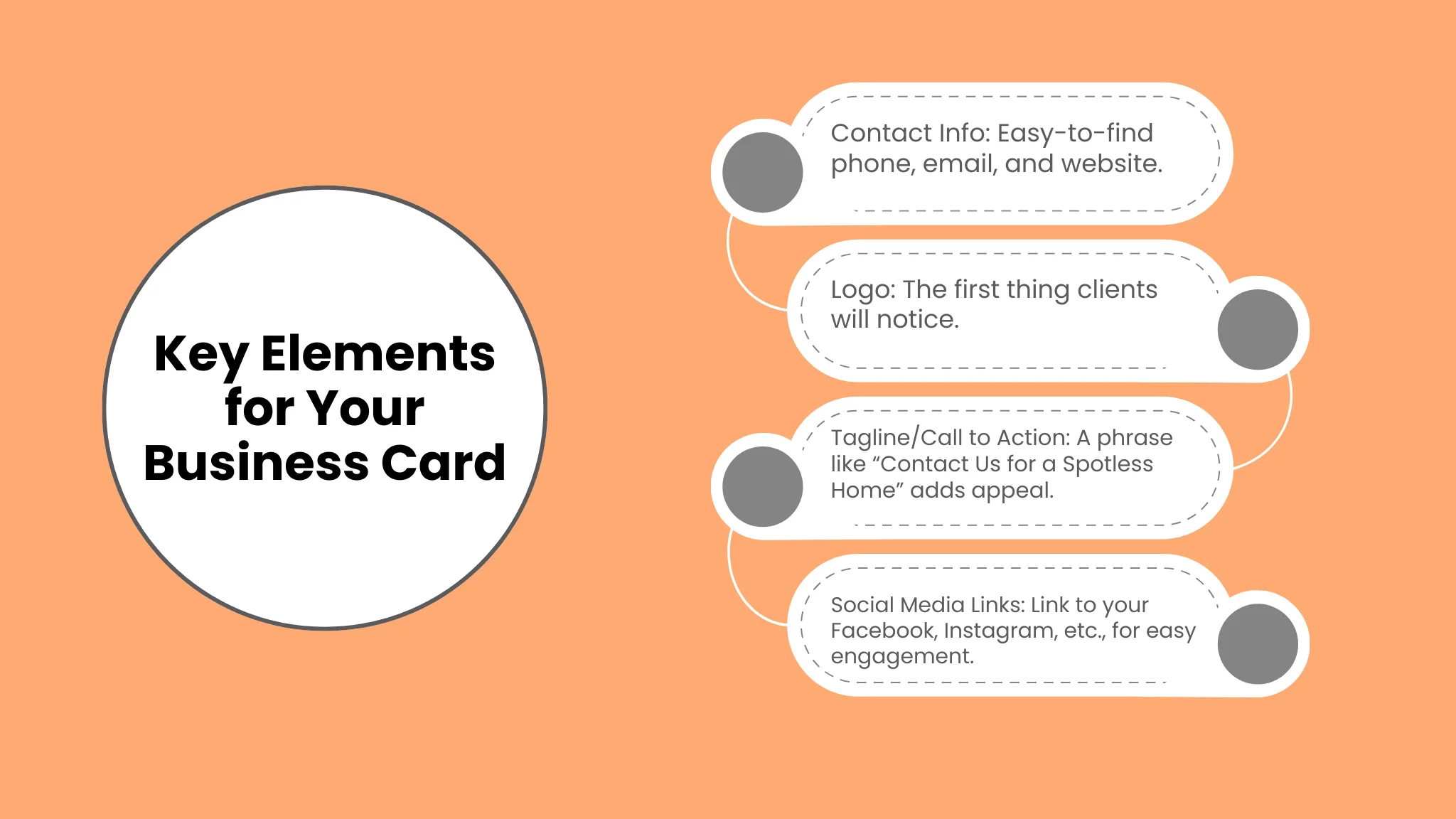 Key Elements for Your Business Card

Contact Info: Easy-to-find phone, email, and website.

Logo: The first thing clients will notice.

Tagline/Call to Action: A phrase like “Contact Us for a Spotless Home” adds appeal.

Social Media Links: Link to your Facebook, Instagram, etc., for easy engagement.